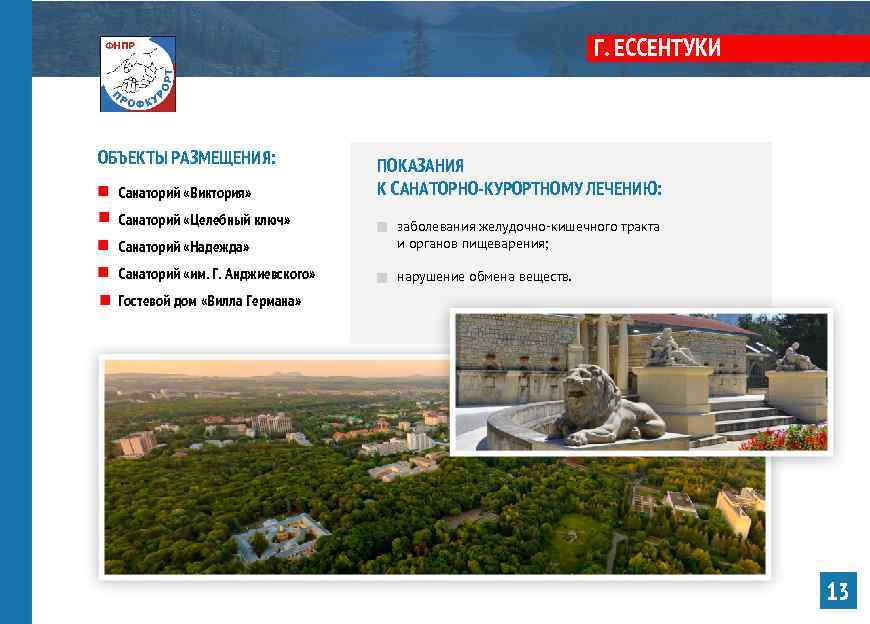 ФНПР
ПРОФКУРОРТ

Г. ЕССЕНТУКИ

ОБЪЕКТЫ РАЗМЕЩЕНИЯ:

Санаторий «Виктория»

Санаторий «Целебный ключ»

Санаторий «Надежда»

Санаторий «им. Г. Анджиевского»

Гостевой дом «Вилла Германа»

ПОКАЗАНИЯ К САНАТОРНО-КУРОРТНОМУ ЛЕЧЕНИЮ:

заболевания желудочно-кишечного тракта и органов пищеварения;

нарушение обмена веществ.

13